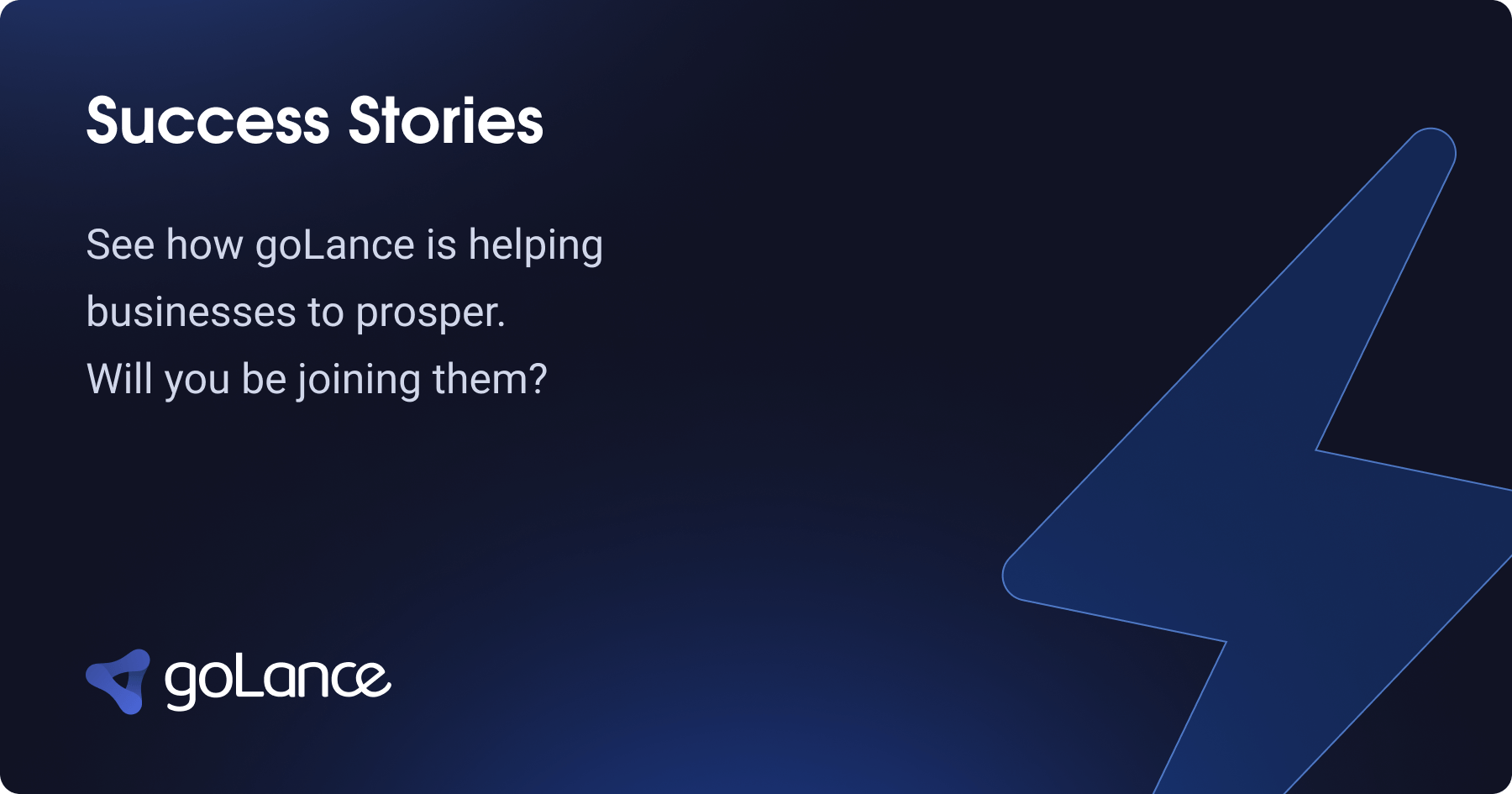 Success Stories

See how goLance is helping businesses to prosper.
Will you be joining them?

goLance